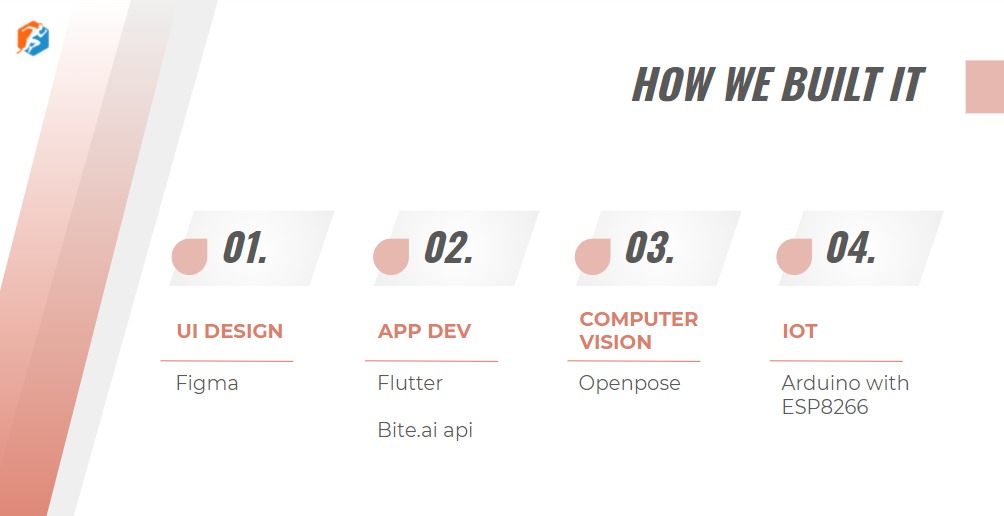 HOW WE BUILT IT

01.

UI DESIGN

Figma

02.

APP DEV

Flutter

Bite.ai api

03.

COMPUTER VISION

Openpose

04.

IOT

Arduino with ESP8266